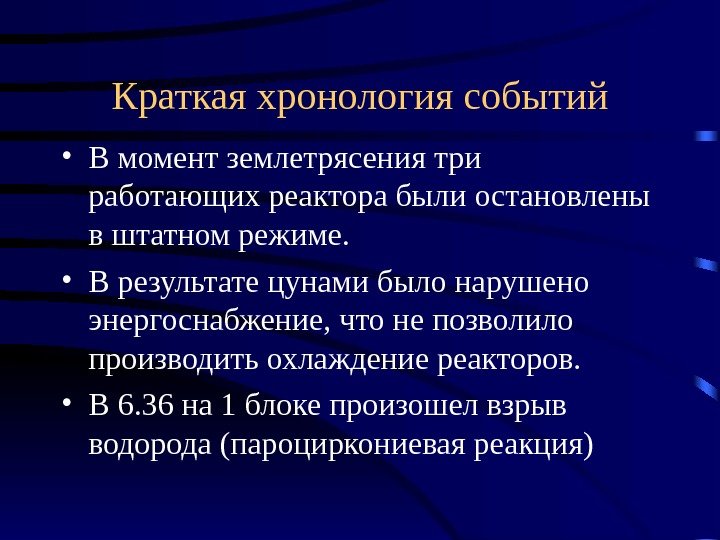 Краткая хронология событий

• В момент землетрясения три работающих реактора были остановлены в штатном режиме.

• В результате цунами было нарушено энергоснабжение, что не позволило производить охлаждение реакторов.

• В 6.36 на 1 блоке произошел взрыв водорода (пароциркониевая реакция)